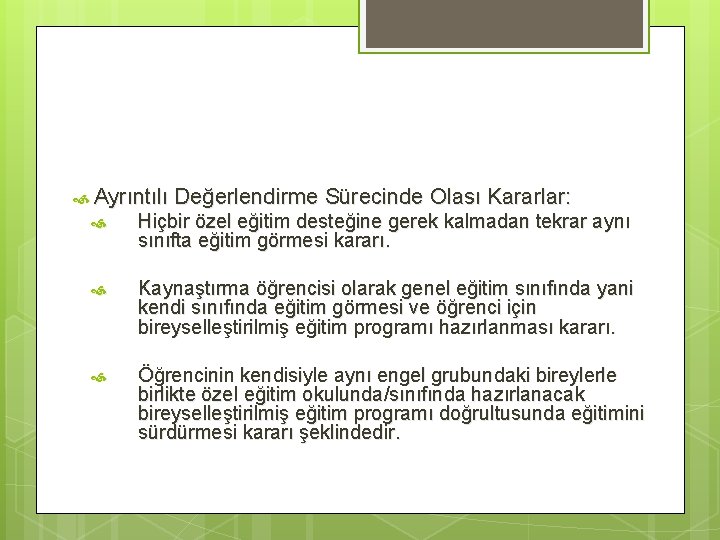 Ayrıntılı Değerlendirme Sürecinde Olası Kararlar:

Hiçbir özel eğitim desteğine gerek kalmadan tekrar aynı sınıfta eğitim görmesi kararı.

Kaynaştırma öğrencisi olarak genel eğitim sınıfında yani kendi sınıfında eğitim görmesi ve öğrenci için bireyselleştirilmiş eğitim programı hazırlanması kararı.

Öğrencinin kendisiyle aynı engel grubundaki bireylerle birlikte özel eğitim okulunda/sınıfında hazırlanacak bireyselleştirilmiş eğitim programı doğrultusunda eğitimini sürdürmesi kararı şeklindedir.